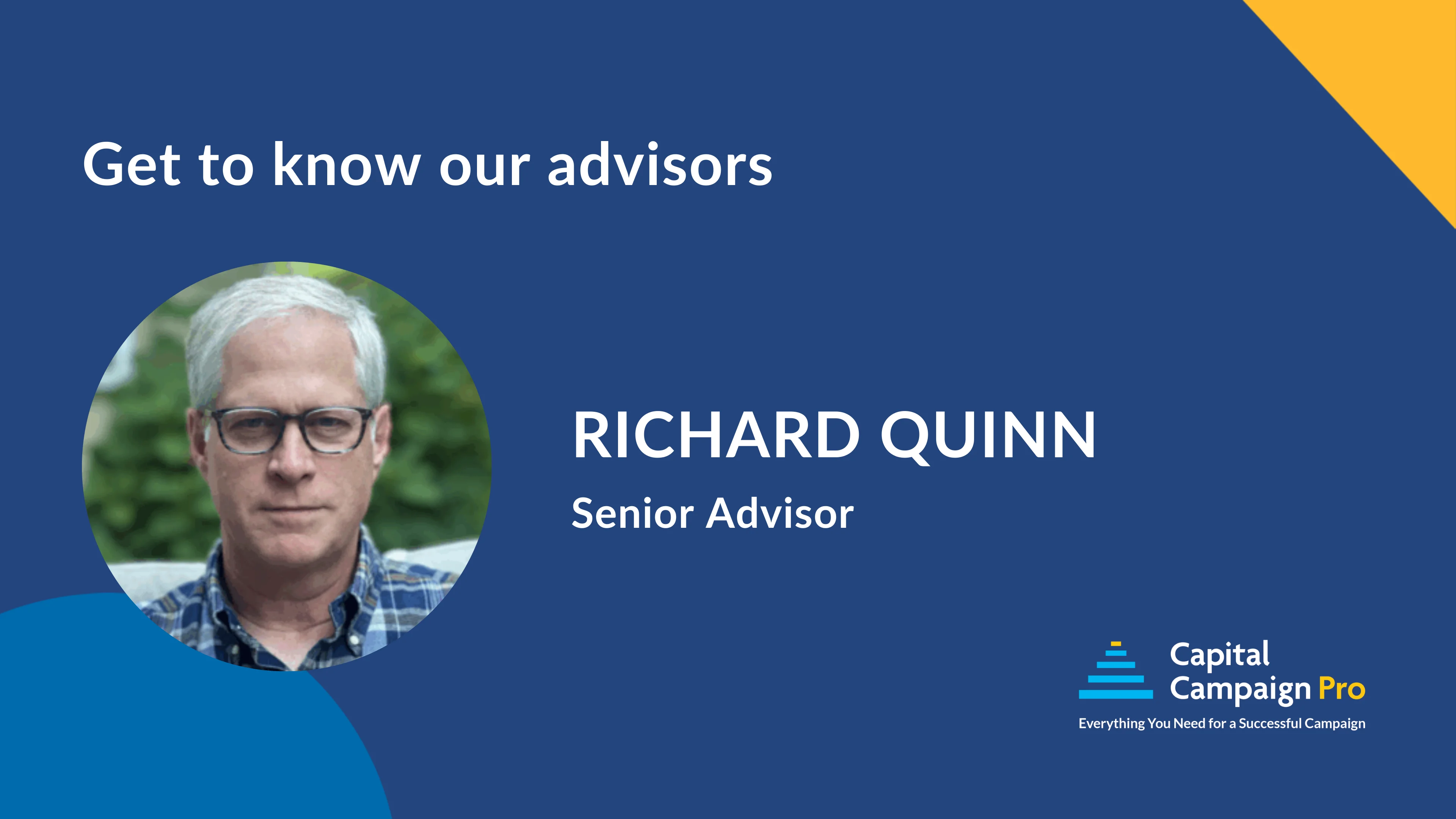 Get to know our advisors

RICHARD QUINN

Senior Advisor

Capital Campaign Pro

Everything You Need for a Successful Campaign